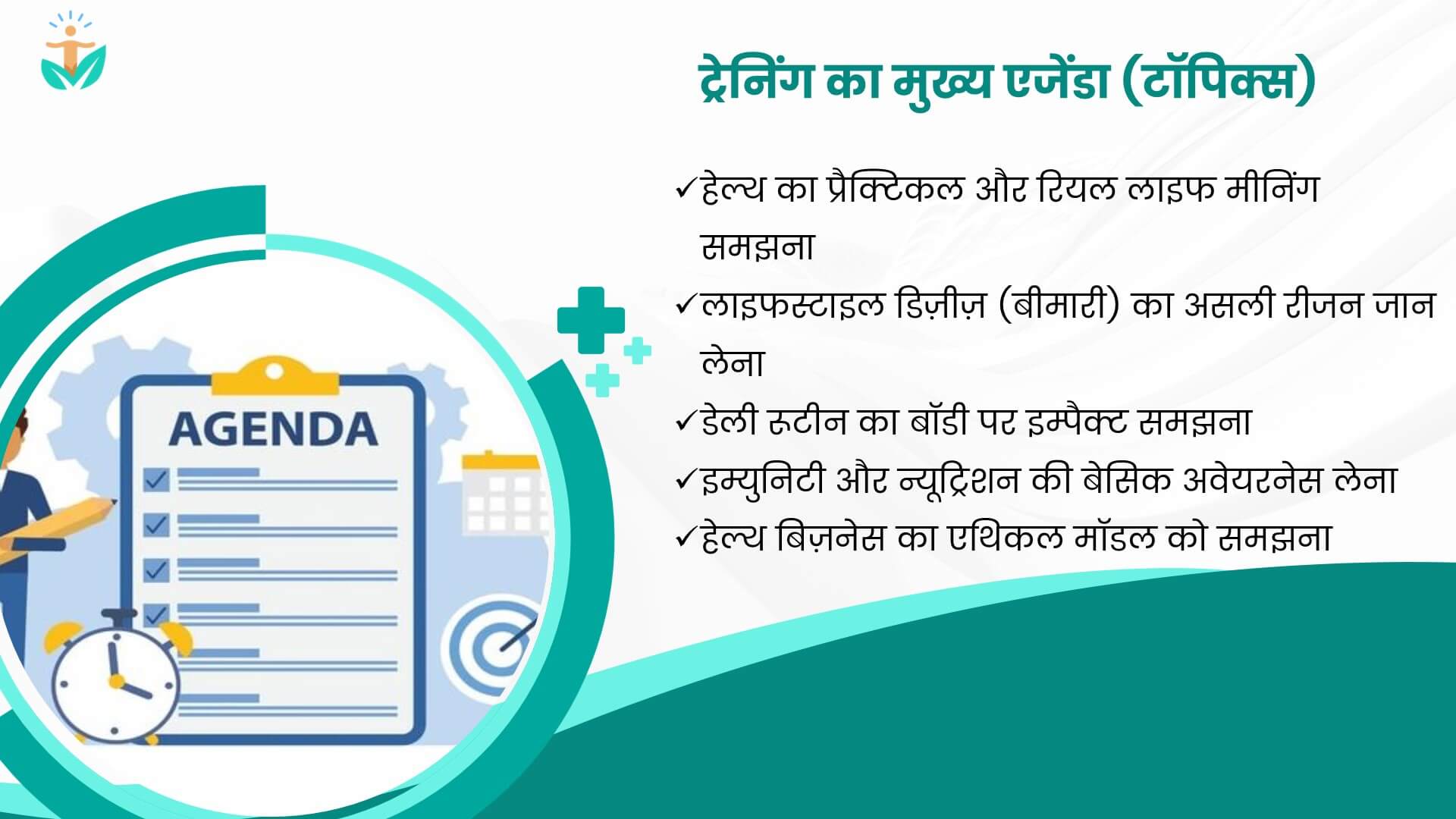 ट्रेनिंग का मुख्य एजेंडा (टॉपिक्स)

✓हेल्थ का प्रैक्टिकल और रियल लाइफ मीनिंग समझना
✓लाइफस्टाइल डिज़ीज़ (बीमारी) का असली रीजन जान लेना
✓डेली रुटीन का बॉडी पर इम्पैक्ट समझना
✓इम्युनिटी और न्यूट्रिशन की बेसिक अवेयरनेस लेना
✓हेल्थ बिज़नेस का एथिकल मॉडल को समझना

AGENDA